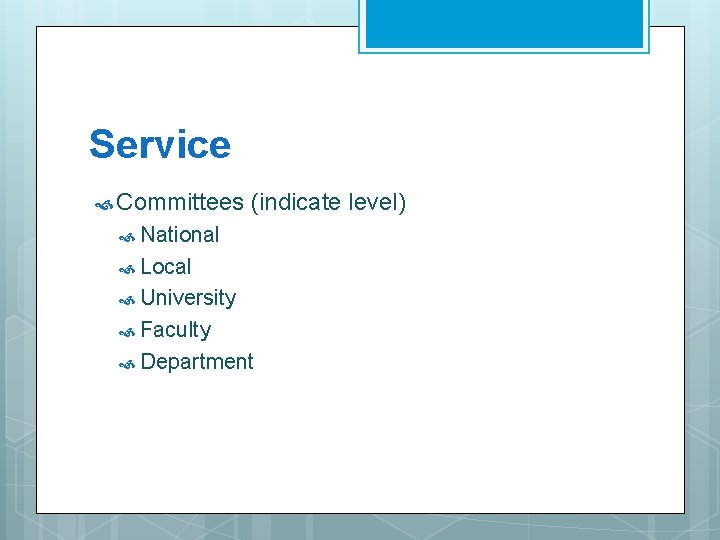 Service

Committees (indicate level)

National

Local

University

Faculty

Department